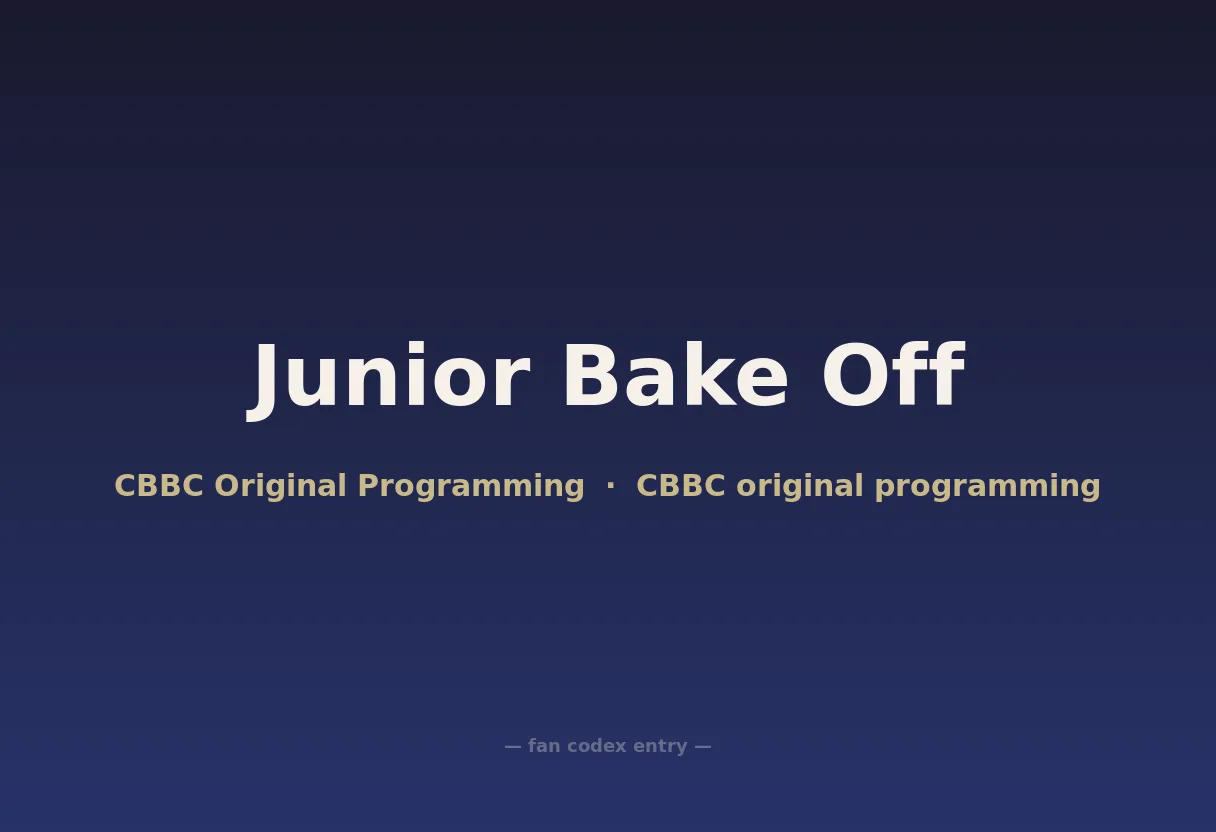 Junior Bake Off

CBBC Original Programming · CBBC original programming

— fan codex entry —